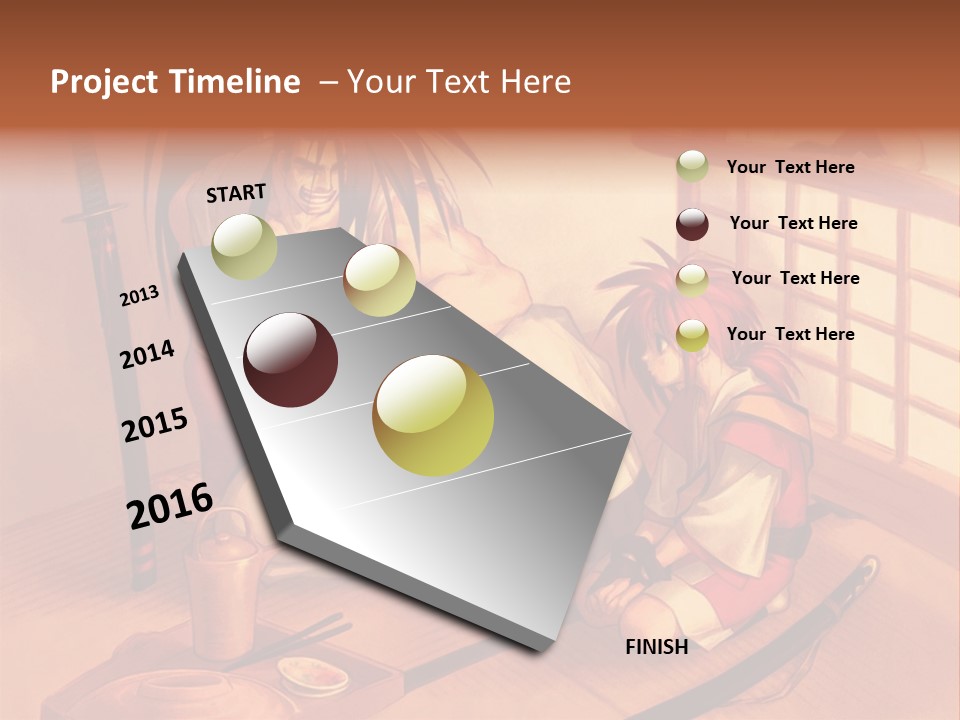 Project Timeline – Your Text Here

START

2013

2014

2015

2016

FINISH

Your Text Here

Your Text Here

Your Text Here

Your Text Here